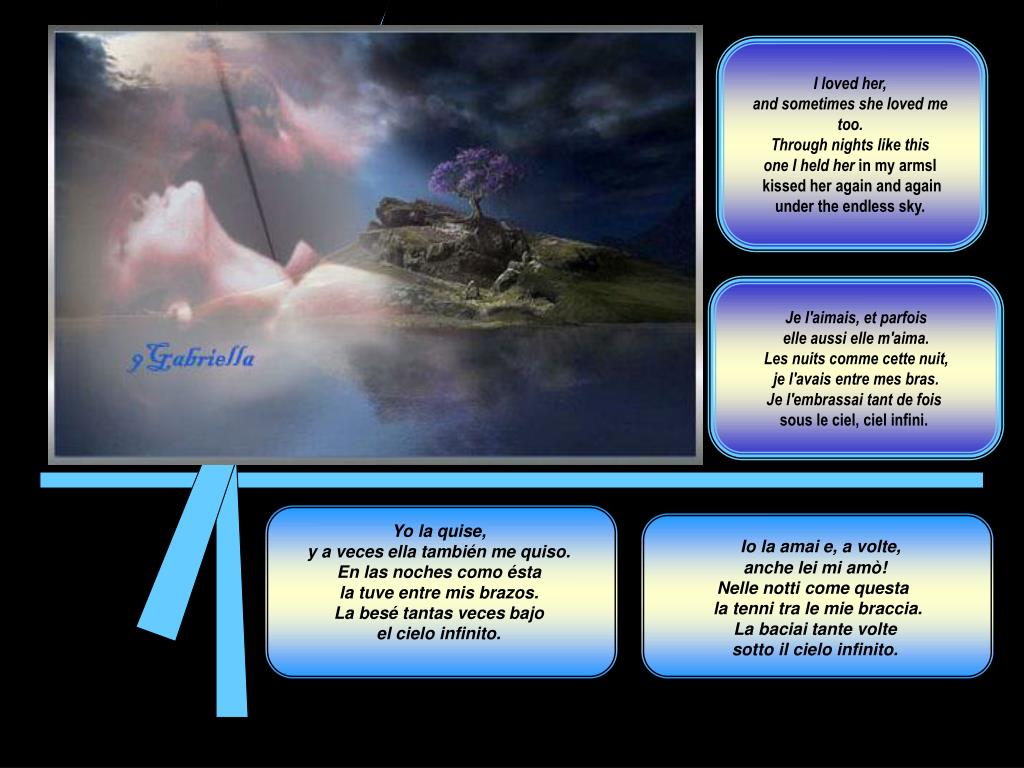 9Gabriella

I loved her,
and sometimes she loved me too.
Through nights like this
one I held her in my armsI
kissed her again and again
under the endless sky.

Je l'aimais, et parfois
elle aussi elle m'aima.
Les nuits comme cette nuit,
je l'avais entre mes bras.
Je l'embrassai tant de fois
sous le ciel, ciel infini.

Yo la quise,
y a veces ella también me quiso.
En las noches como ésta
la tuve entre mis brazos.
La besé tantas veces bajo
el cielo infinito.

Io la amai e, a volte,
anche lei mi amò!
Nelle notti come questa
la tenni tra le mie braccia.
La baciai tante volte
sotto il cielo infinito.